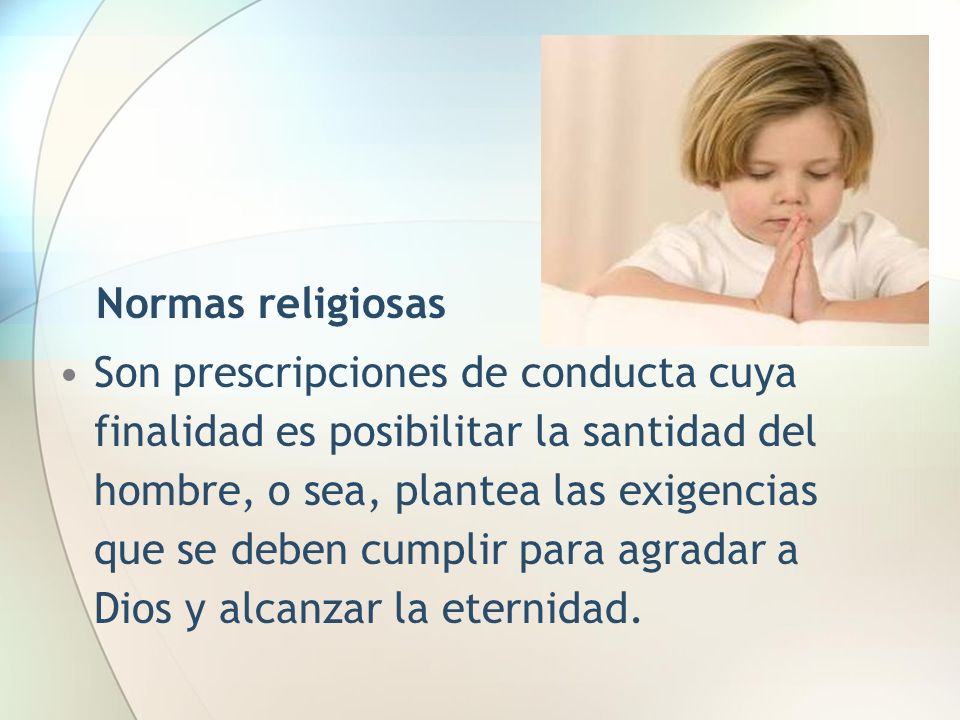 Normas religiosas

• Son prescripciones de conducta cuya finalidad es posibilitar la santidad del hombre, o sea, plantea las exigencias que se deben cumplir para agradar a Dios y alcanzar la eternidad.